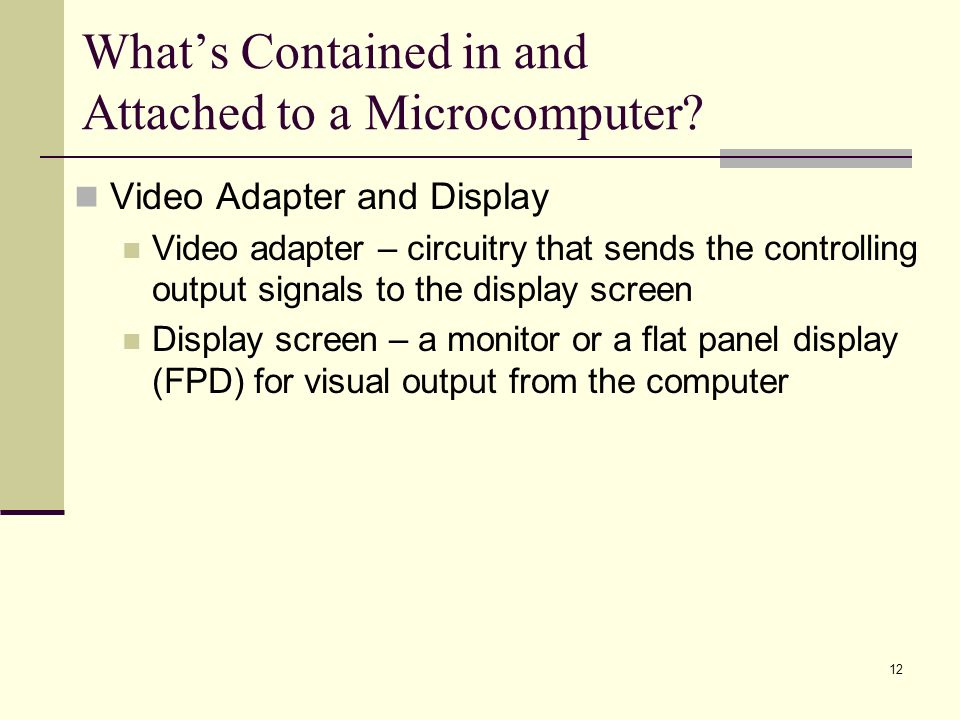 What's Contained in and Attached to a Microcomputer?

Video Adapter and Display

Video adapter – circuitry that sends the controlling output signals to the display screen

Display screen – a monitor or a flat panel display (FPD) for visual output from the computer

12